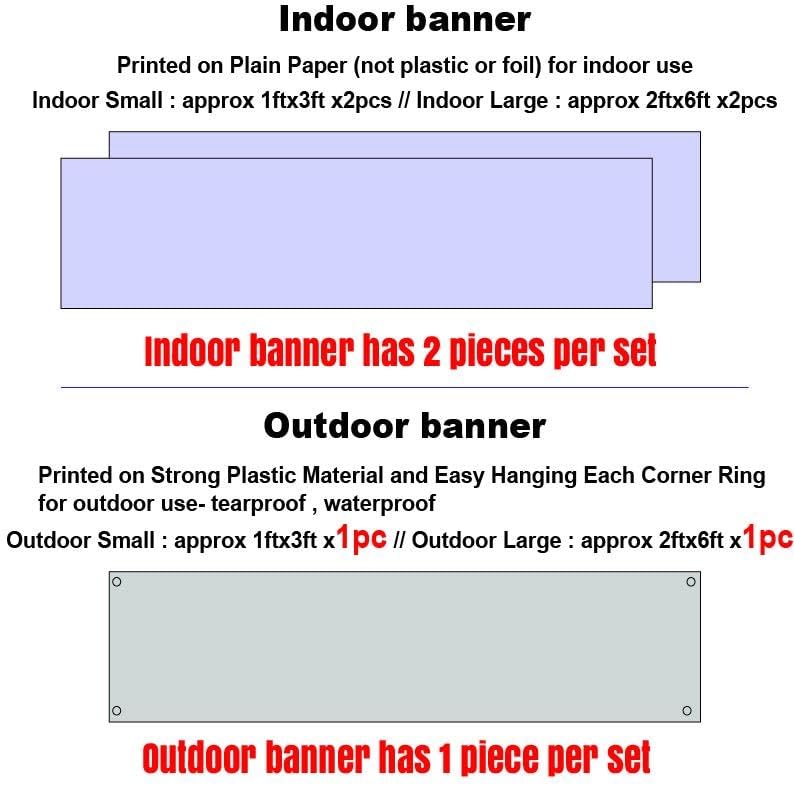 Indoor banner

Printed on Plain Paper (not plastic or foil) for indoor use

Indoor Small : approx 1ftx3ft x2pcs // Indoor Large : approx 2ftx6ft x2pcs

Indoor banner has 2 pieces per set

Outdoor banner

Printed on Strong Plastic Material and Easy Hanging Each Corner Ring for outdoor use- tearproof , waterproof

Outdoor Small : approx 1ftx3ft x1pc // Outdoor Large : approx 2ftx6ft x1pc

Outdoor banner has 1 piece per set